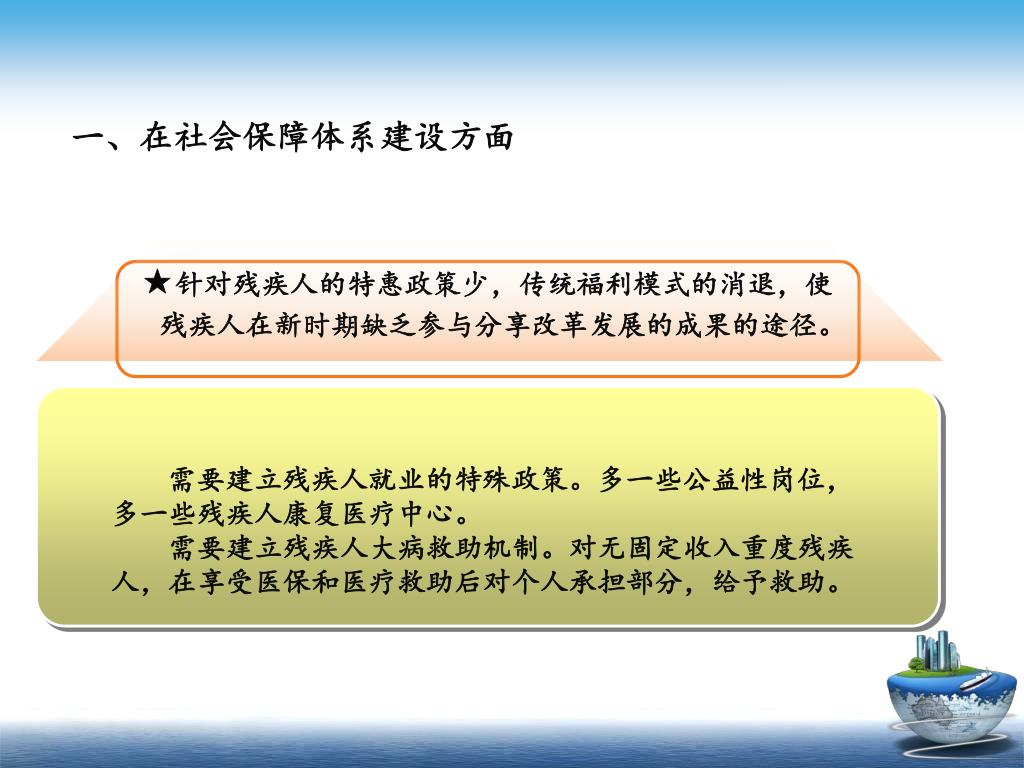 一、在社会保障体系建设方面

★针对残疾人的特惠政策少，传统福利模式的消退，使残疾人在新时期缺乏参与分享改革发展的成果的途径。

需要建立残疾人就业的特殊政策。多一些公益性岗位，多一些残疾人康复医疗中心。

需要建立残疾人大病救助机制。对无固定收入重度残疾人，在享受医保和医疗救助后对个人承担部分，给予救助。